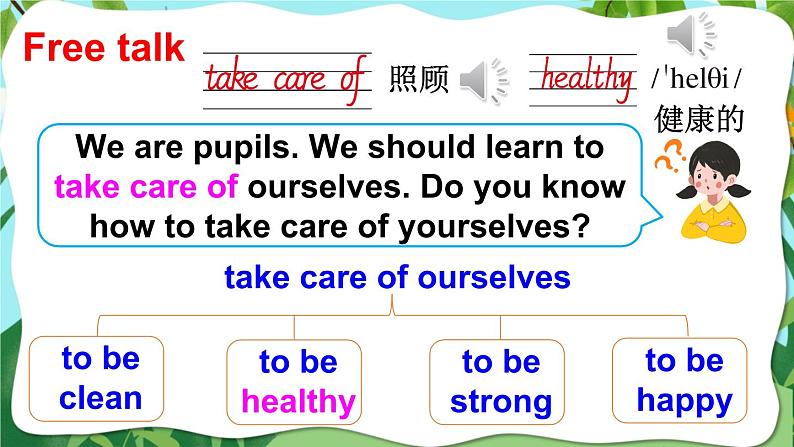 Free talk

take care of 照顾

healthy /ˈhelθi/ 健康的

We are pupils. We should learn to take care of ourselves. Do you know how to take care of yourselves?

take care of ourselves

to be clean

to be healthy

to be strong

to be happy